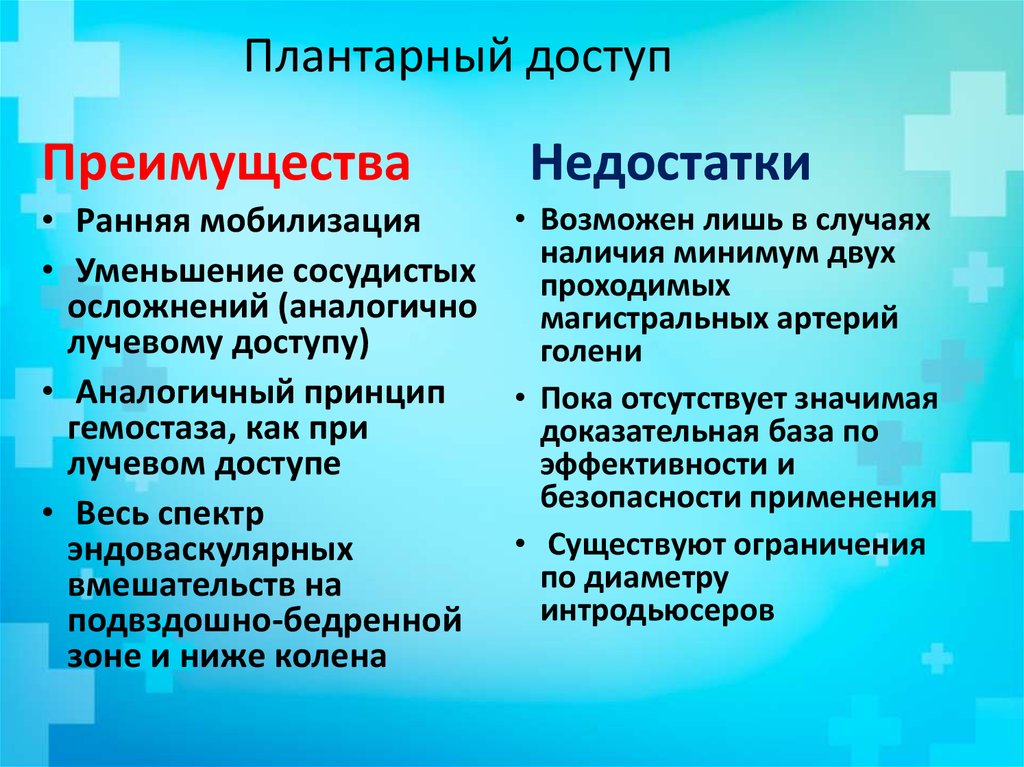 Плантарный доступ

Преимущества

• Ранняя мобилизация

• Уменьшение сосудистых осложнений (аналогично лучевому доступу)

• Аналогичный принцип гемостаза, как при лучевом доступе

• Весь спектр эндоваскулярных вмешательств на подвздошно-бедренной зоне и ниже колена

Недостатки

• Возможен лишь в случаях наличия минимум двух проходимых магистральных артерий голени

• Пока отсутствует значимая доказательная база по эффективности и безопасности применения

• Существуют ограничения по диаметру интродьюсеров